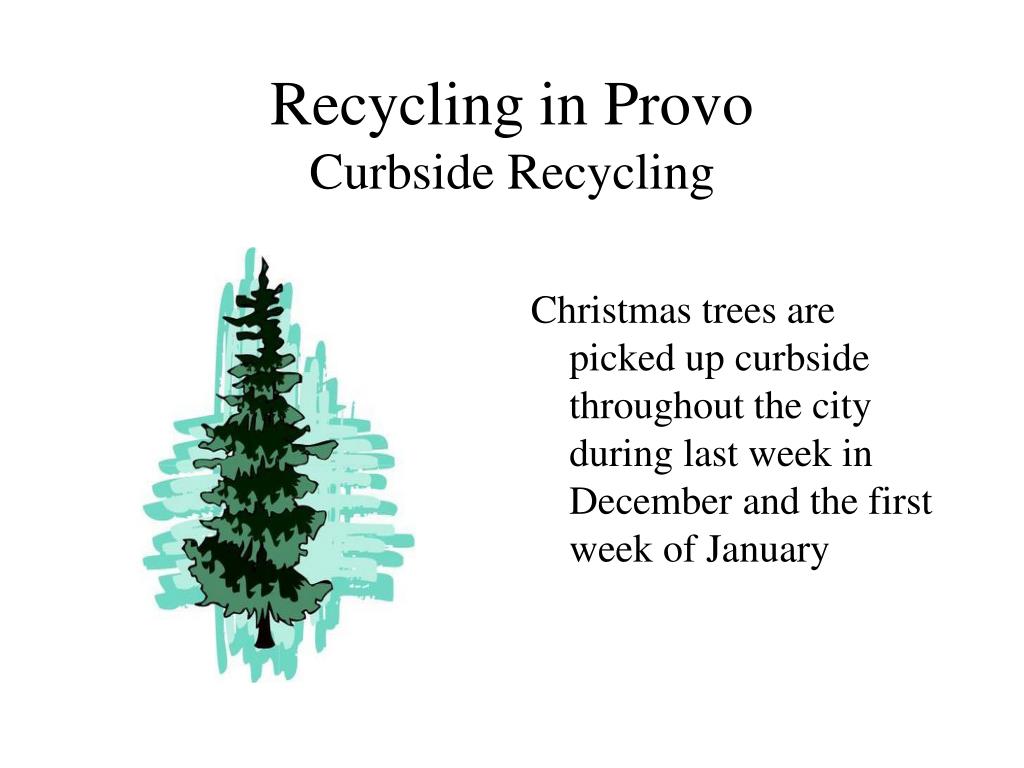 Recycling in Provo
Curbside Recycling

Christmas trees are picked up curbside throughout the city during last week in December and the first week of January